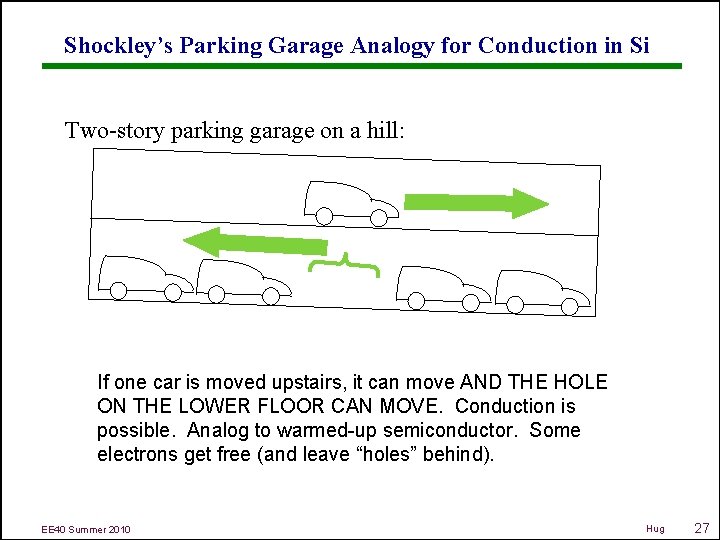 Shockley's Parking Garage Analogy for Conduction in Si

Two-story parking garage on a hill:

If one car is moved upstairs, it can move AND THE HOLE ON THE LOWER FLOOR CAN MOVE. Conduction is possible. Analog to warmed-up semiconductor. Some electrons get free (and leave "holes" behind).

EE40 Summer 2010

Hug 27